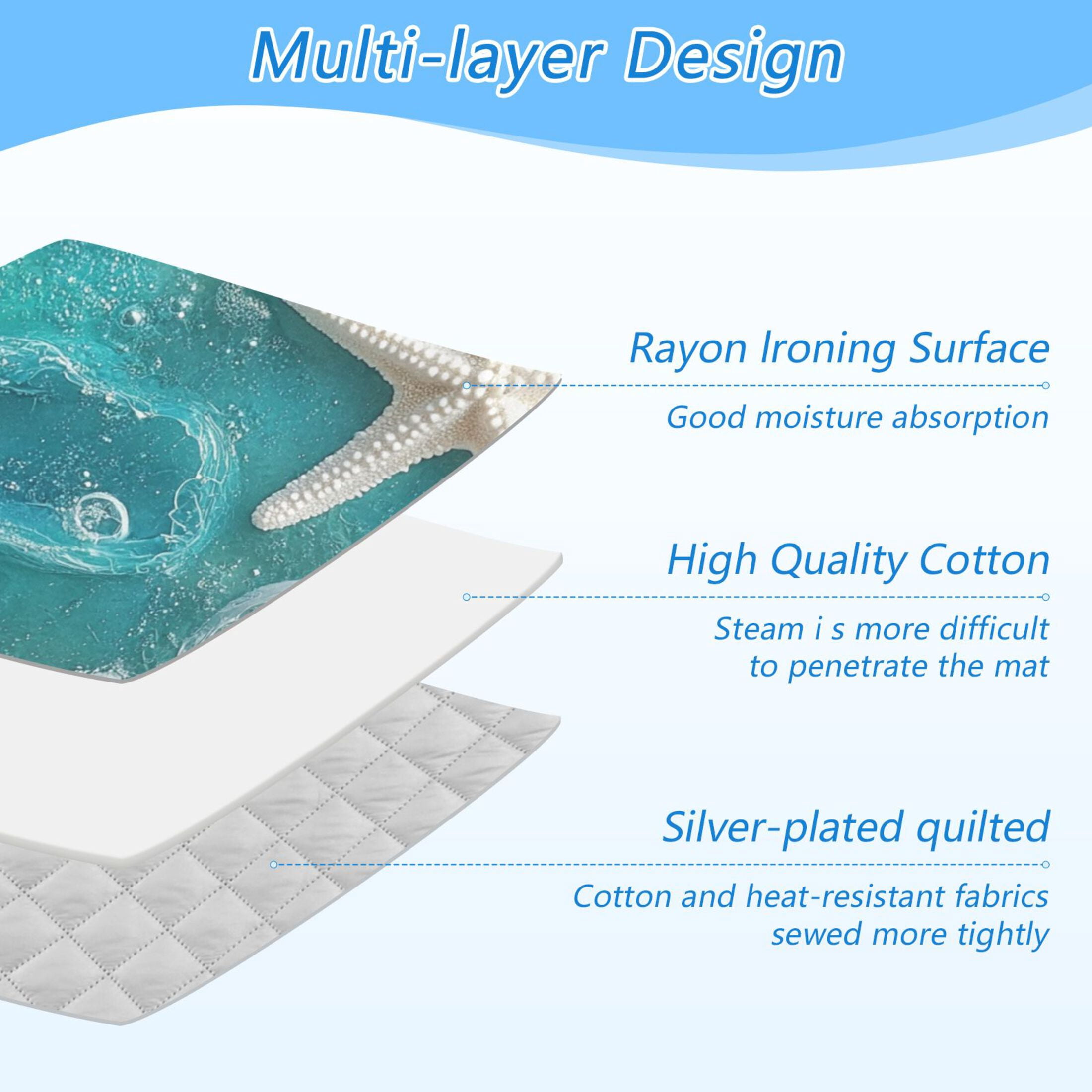 Multi-layer Design

Rayon Ironing Surface

Good moisture absorption

High Quality Cotton

Steam i s more difficult to penetrate the mat

Silver-plated quilted

Cotton and heat-resistant fabrics sewed more tightly